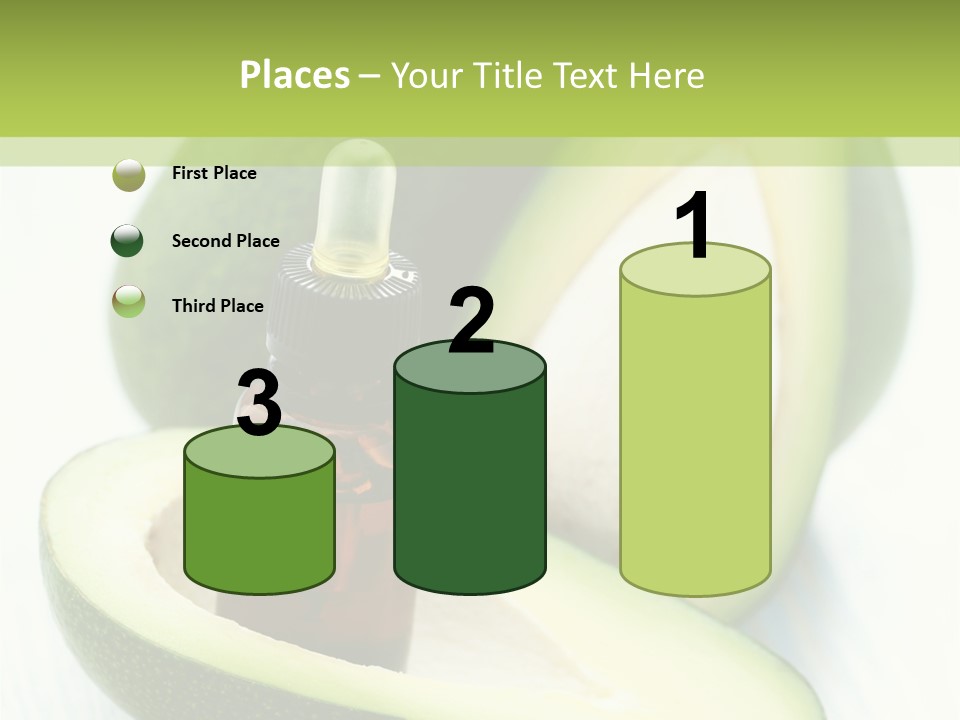 Places – Your Title Text Here

First Place

Second Place

Third Place

3

2

1